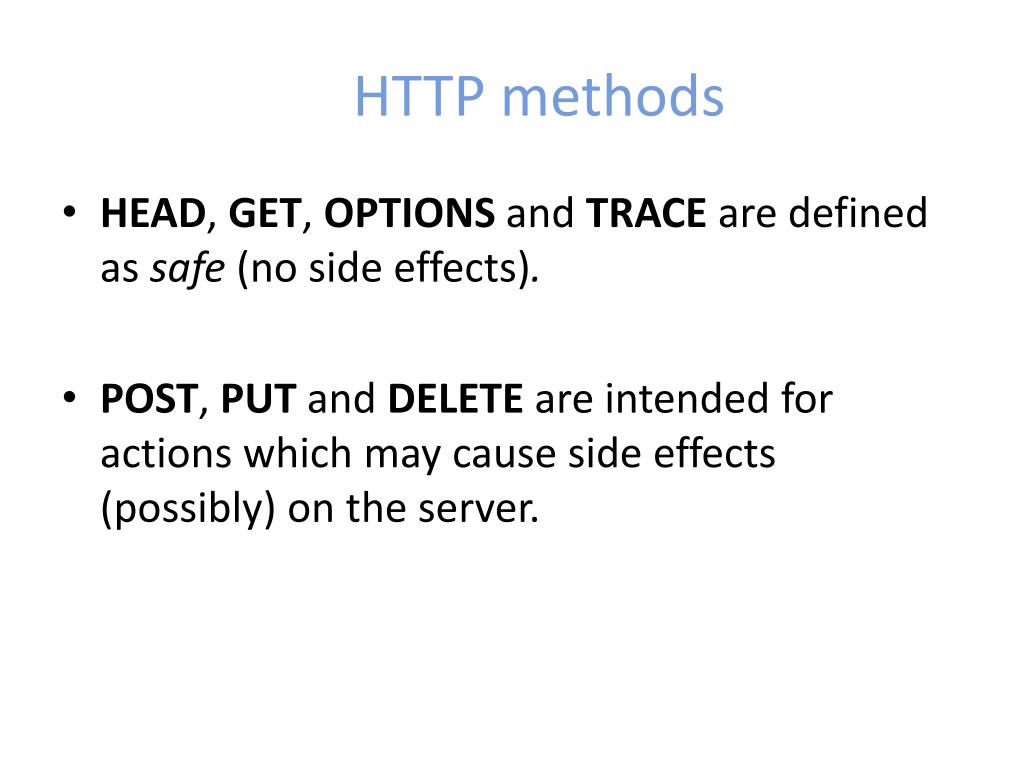 HTTP methods

• HEAD, GET, OPTIONS and TRACE are defined as safe (no side effects).

• POST, PUT and DELETE are intended for actions which may cause side effects (possibly) on the server.